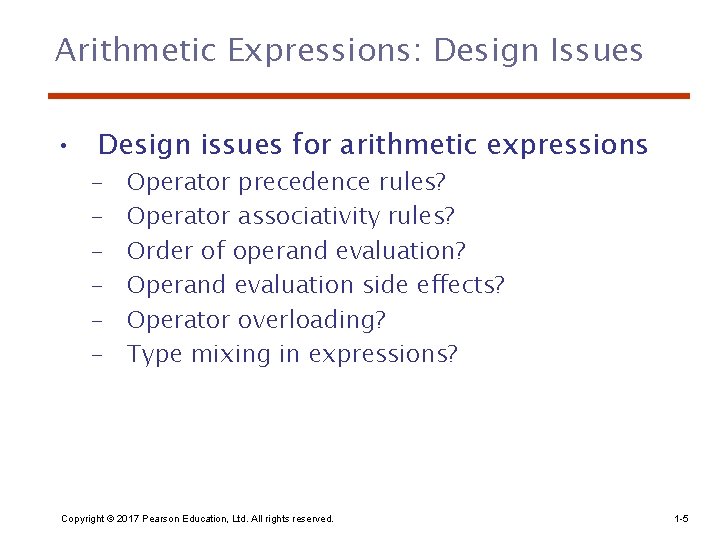 Arithmetic Expressions: Design Issues

• Design issues for arithmetic expressions
– Operator precedence rules?
– Operator associativity rules?
– Order of operand evaluation?
– Operand evaluation side effects?
– Operator overloading?
– Type mixing in expressions?

Copyright © 2017 Pearson Education, Ltd. All rights reserved.

1-5